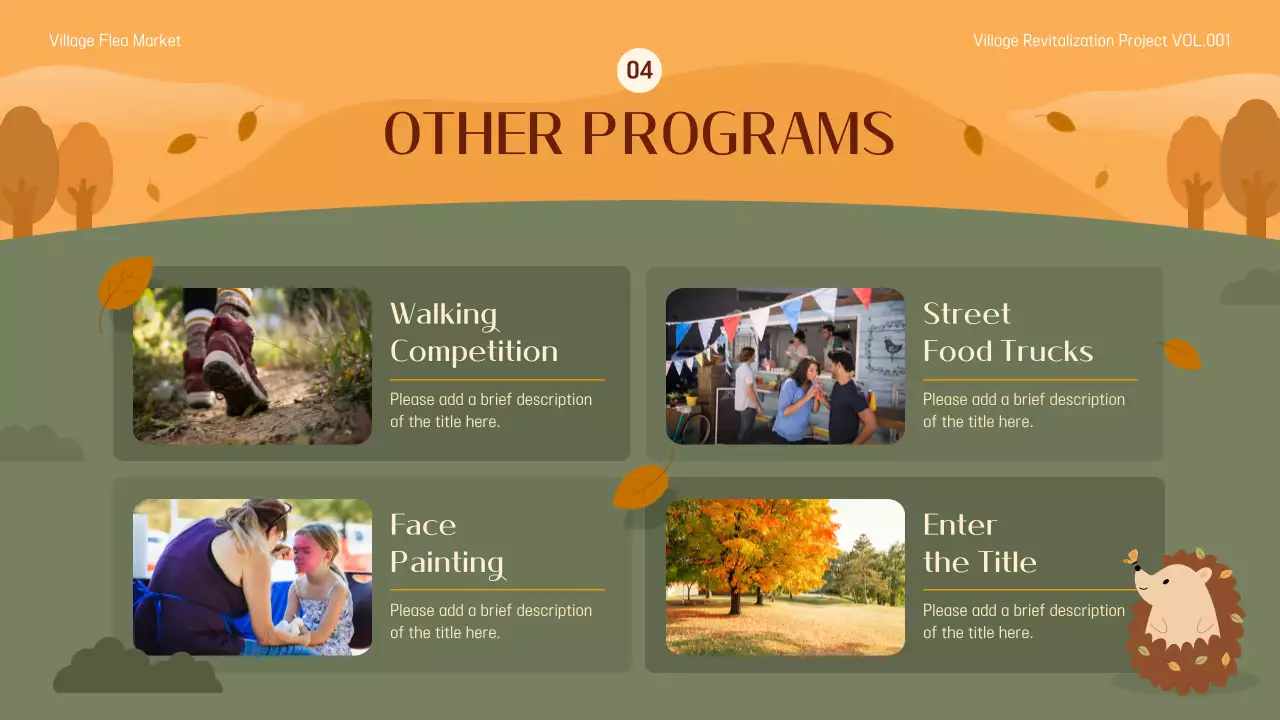 Village Flea Market

Village Revitalization Project VOL.001

04

OTHER PROGRAMS

Walking Competition

Please add a brief description of the title here.

Street Food Trucks

Please add a brief description of the title here.

Face Painting

Please add a brief description of the title here.

Enter the Title

Please add a brief description of the title here.